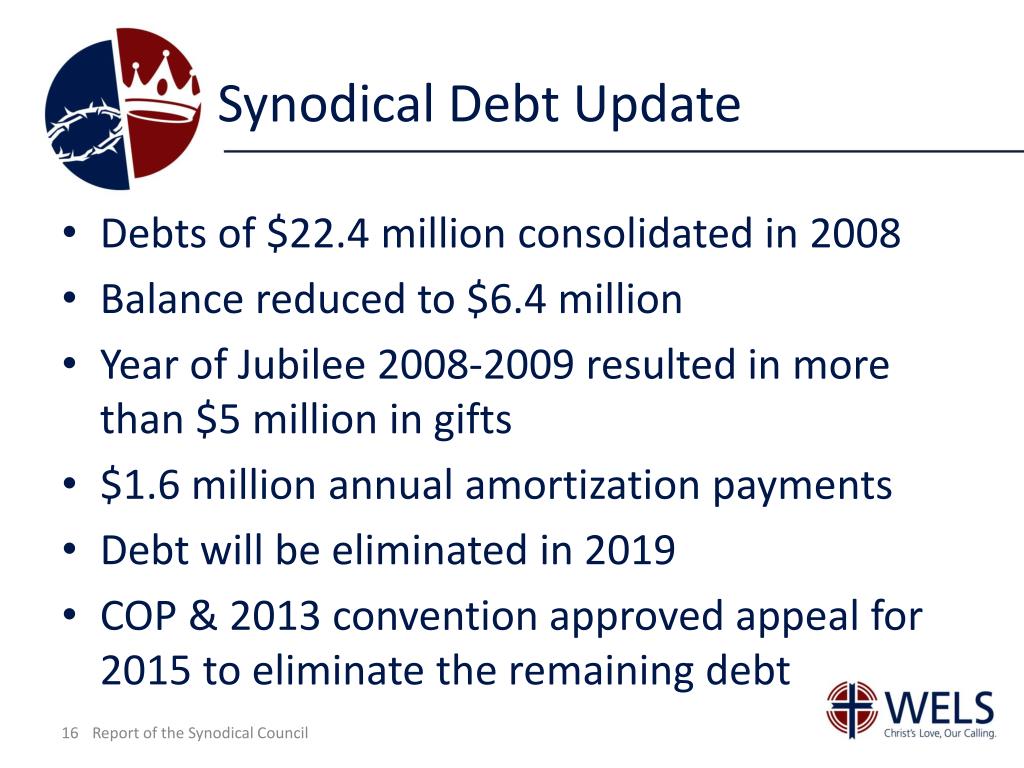 Synodical Debt Update

• Debts of \$22.4 million consolidated in 2008
• Balance reduced to \$6.4 million
• Year of Jubilee 2008-2009 resulted in more than \$5 million in gifts
• \$1.6 million annual amortization payments
• Debt will be eliminated in 2019
• COP & 2013 convention approved appeal for 2015 to eliminate the remaining debt

16 Report of the Synodical Council

WELS
Christ's Love, Our Calling.